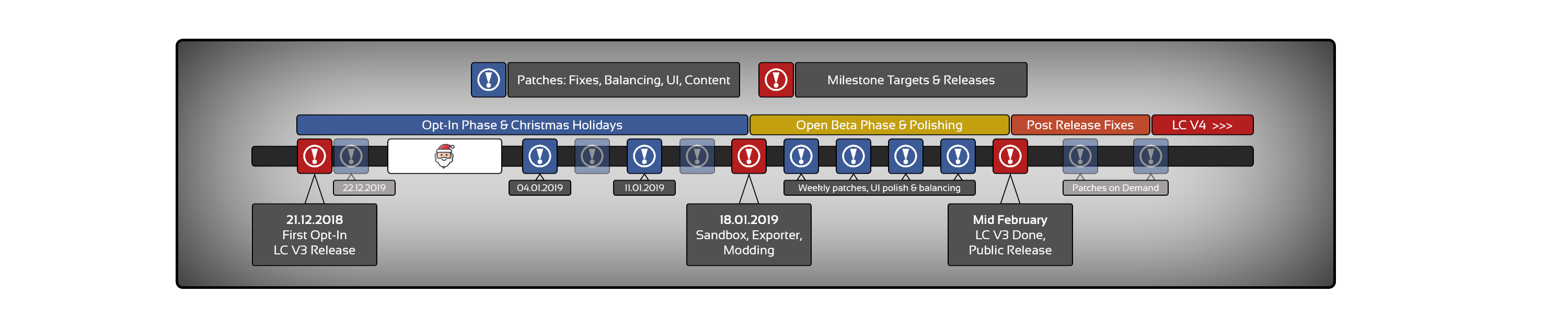 Patches: Fixes, Balancing, UI, Content

Milestone Targets & Releases

Opt-In Phase & Christmas Holidays

Open Beta Phase & Polishing

Post Release Fixes

LC V4 >>>

22.12.2019

04.01.2019

11.01.2019

Weekly patches, UI polish & balancing

Patches on Demand

21.12.2018
First Opt-In
LC V3 Release

18.01.2019
Sandbox, Exporter,
Modding

Mid February
LC V3 Done,
Public Release